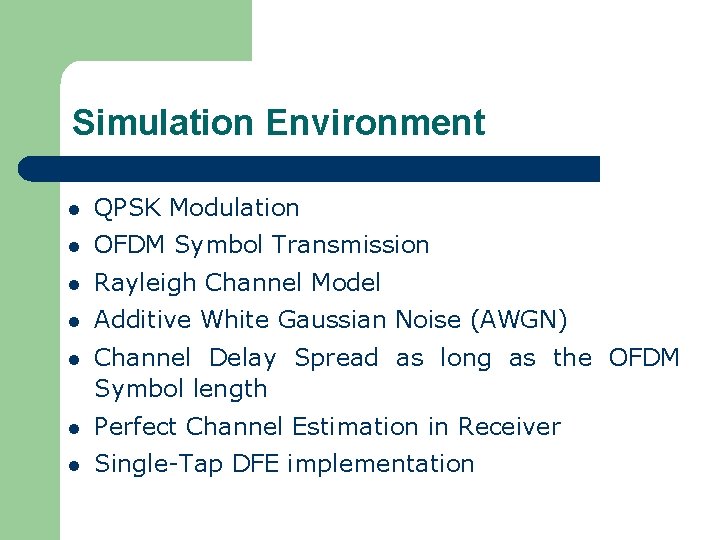 Simulation Environment

- QPSK Modulation
- OFDM Symbol Transmission
- Rayleigh Channel Model
- Additive White Gaussian Noise (AWGN)
- Channel Delay Spread as long as the OFDM Symbol length
- Perfect Channel Estimation in Receiver
- Single-Tap DFE implementation